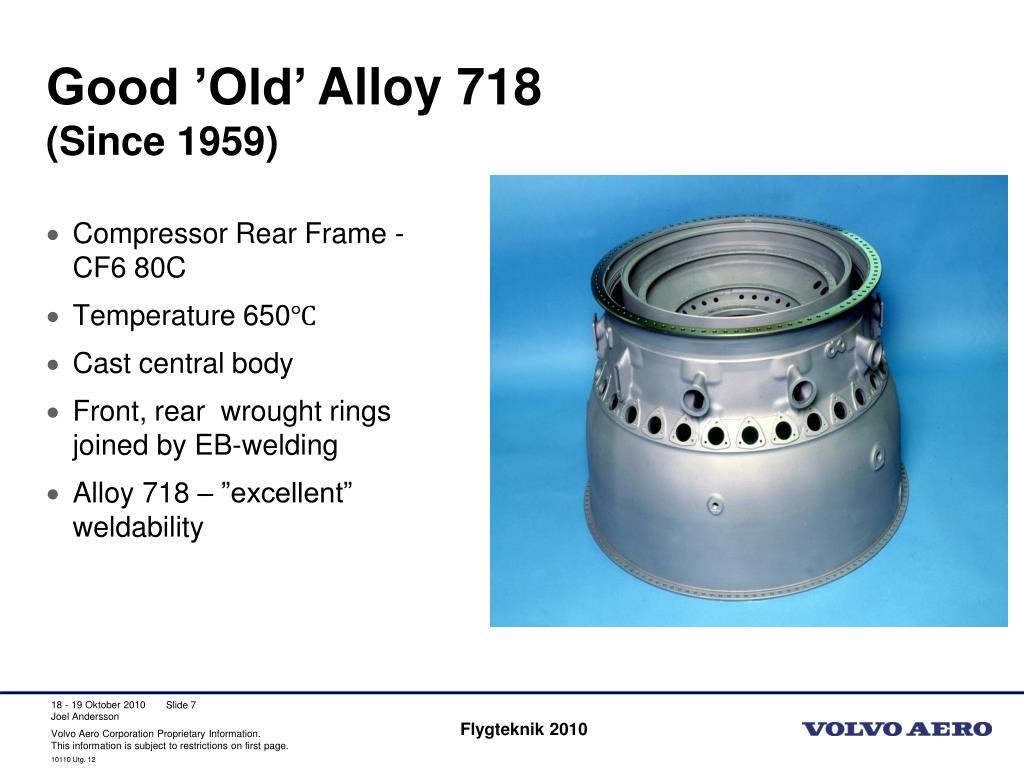 Good ’Old’ Alloy 718
(Since 1959)

• Compressor Rear Frame - CF6 80C
• Temperature 650℃
• Cast central body
• Front, rear wrought rings joined by EB-welding
• Alloy 718 – ”excellent” weldability

18 - 19 Oktober 2010 Slide 7
Joel Andersson

Volvo Aero Corporation Proprietary Information.
This information is subject to restrictions on first page.

10110 Utg. 12

Flygteknik 2010

VOLVO AERO